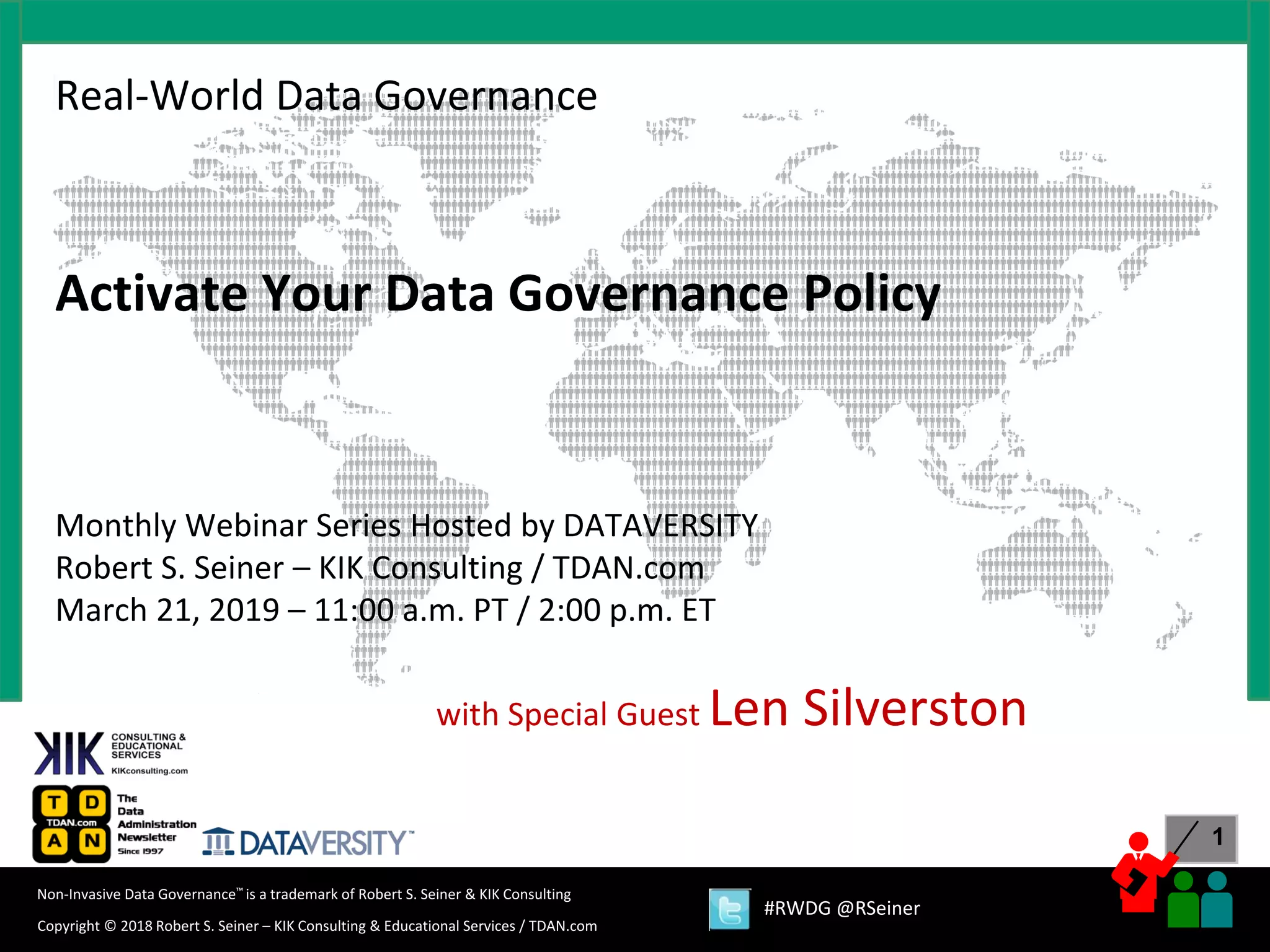 Real-World Data Governance

Activate Your Data Governance Policy

Monthly Webinar Series Hosted by DATAVERSITY
Robert S. Seiner – KIK Consulting / TDAN.com
March 21, 2019 – 11:00 a.m. PT / 2:00 p.m. ET

with Special Guest Len Silverston

KIK CONSULTING & EDUCATIONAL SERVICES KIKconsulting.com

T D TDAN.com A N The Data Administration Newsletter Since 1997

DATAVERSITY™

1

Non-Invasive Data Governance™ is a trademark of Robert S. Seiner & KIK Consulting

Copyright © 2018 Robert S. Seiner – KIK Consulting & Educational Services / TDAN.com

#RWDG @RSeiner